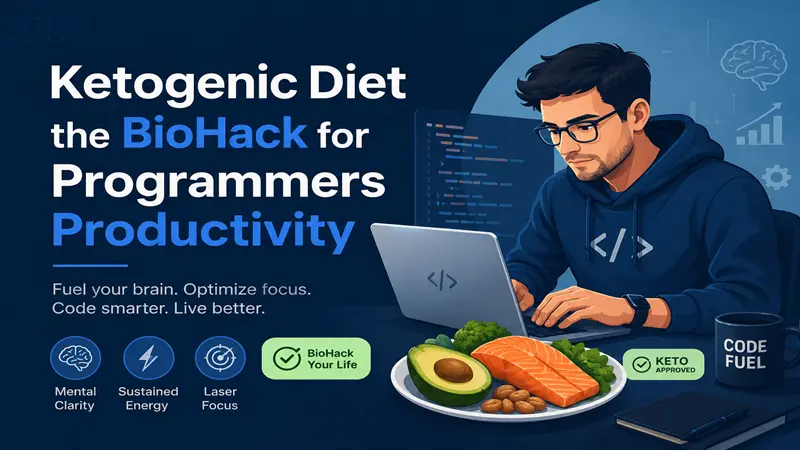 Ketogenic Diet the BioHack for Programmers Productivity

Fuel your brain. Optimize focus. Code smarter. Live better.

Mental Clarity

Sustained Energy

Laser Focus

BioHack Your Life

</>

</>

KETO APPROVED

CODE FUEL